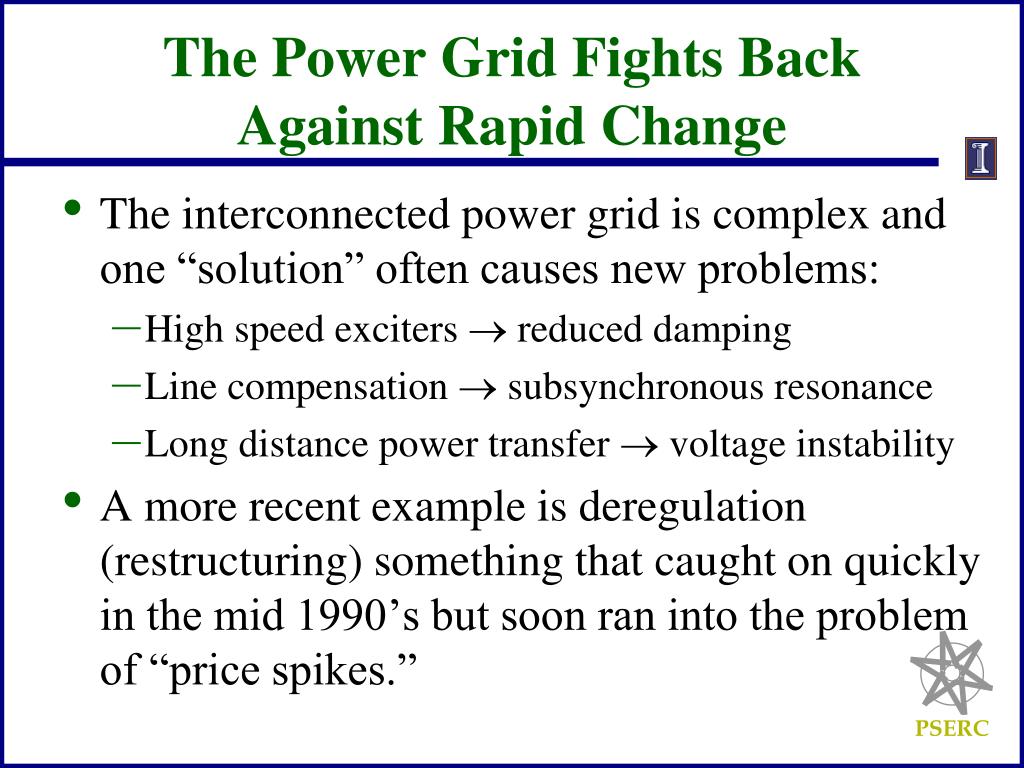 The Power Grid Fights Back Against Rapid Change

I

• The interconnected power grid is complex and one “solution” often causes new problems:
– High speed exciters $\rightarrow$ reduced damping
– Line compensation $\rightarrow$ subsynchronous resonance
– Long distance power transfer $\rightarrow$ voltage instability
• A more recent example is deregulation (restructuring) something that caught on quickly in the mid 1990’s but soon ran into the problem of “price spikes.”

PSERC